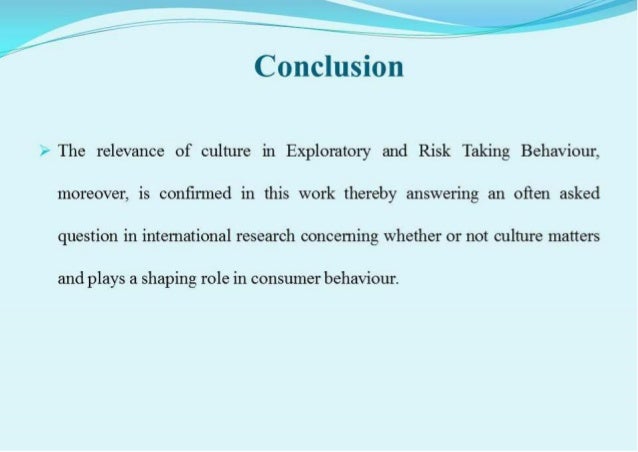 Conclusion

➢ The relevance of culture in Exploratory and Risk Taking Behaviour, moreover, is confirmed in this work thereby answering an often asked question in international research concerning whether or not culture matters and plays a shaping role in consumer behaviour.